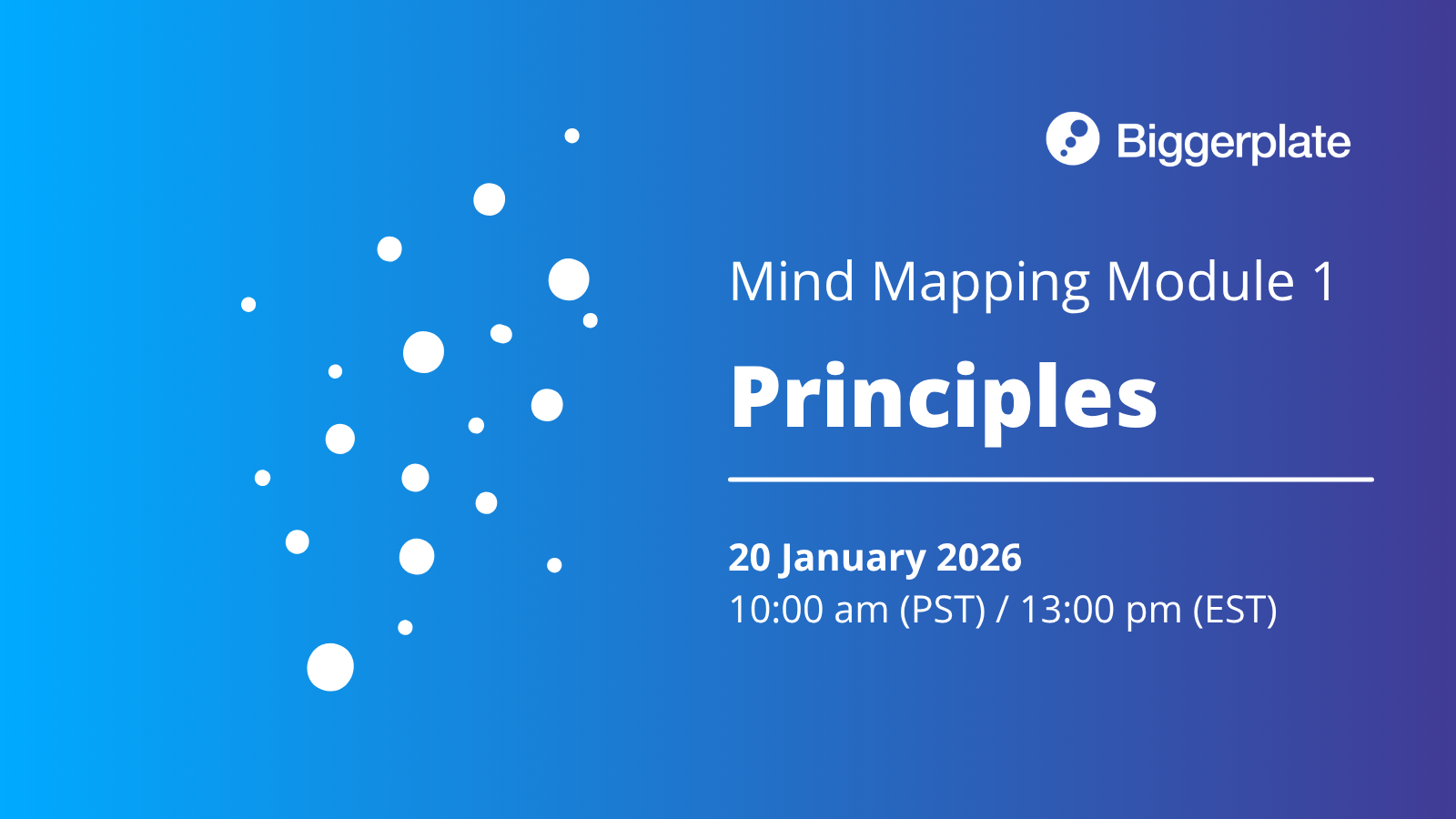 Biggerplate

Mind Mapping Module 1

Principles

20 January 2026
10:00 am (PST) / 13:00 pm (EST)